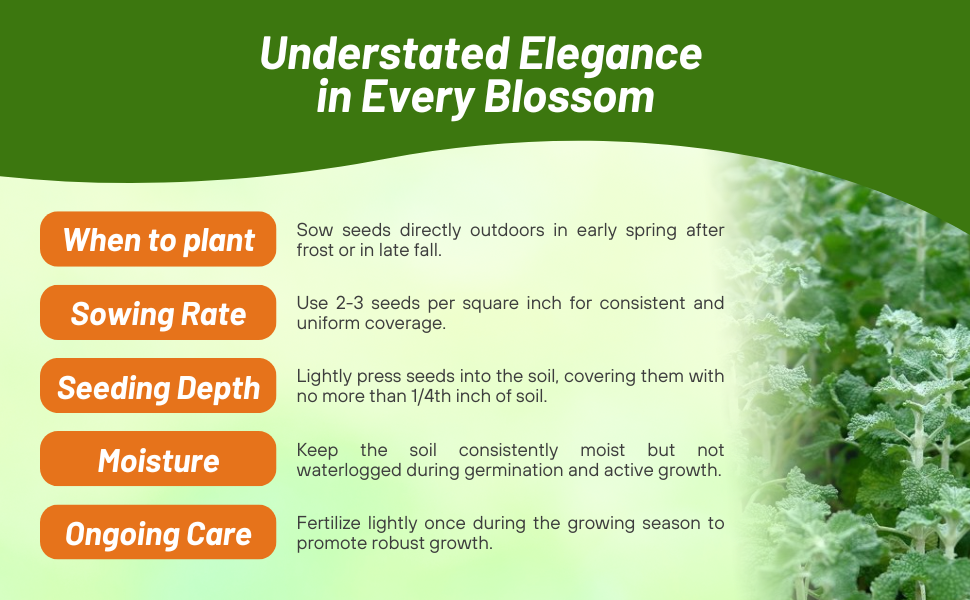 Understated Elegance in Every Blossom

When to plant
Sow seeds directly outdoors in early spring after frost or in late fall.

Sowing Rate
Use 2-3 seeds per square inch for consistent and uniform coverage.

Seeding Depth
Lightly press seeds into the soil, covering them with no more than 1/4th inch of soil.

Moisture
Keep the soil consistently moist but not waterlogged during germination and active growth.

Ongoing Care
Fertilize lightly once during the growing season to promote robust growth.